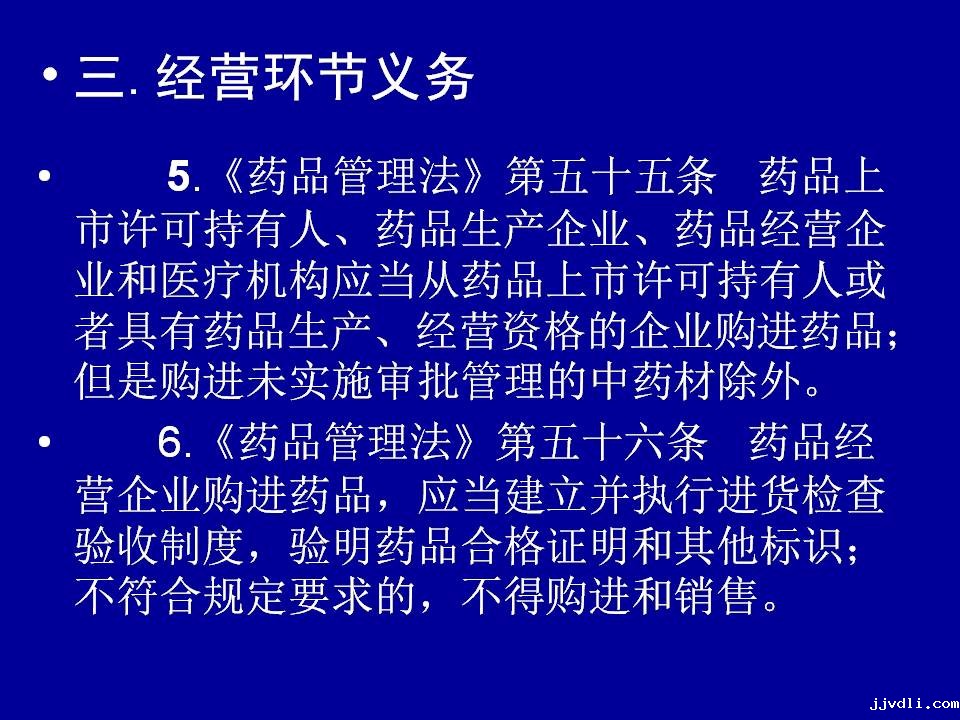 • 三. 经营环节义务

• 5.《药品管理法》第五十五条 药品上市许可持有人、药品生产企业、药品经营企业和医疗机构应当从药品上市许可持有人或者具有药品生产、经营资格的企业购进药品；但是购进未实施审批管理的中药材除外。

• 6.《药品管理法》第五十六条 药品经营企业购进药品，应当建立并执行进货检查验收制度，验明药品合格证明和其他标识；不符合规定要求的，不得购进和销售。

jjvdli.com